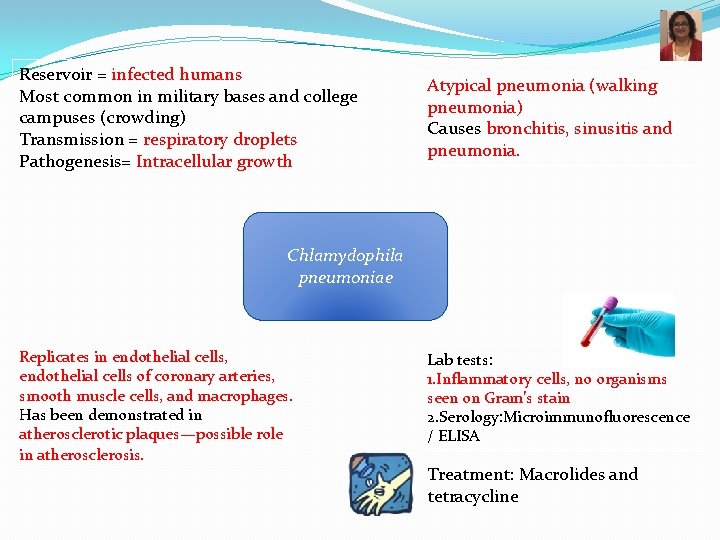 Reservoir = infected humans
Most common in military bases and college campuses (crowding)
Transmission = respiratory droplets
Pathogenesis= Intracellular growth

Atypical pneumonia (walking pneumonia)
Causes bronchitis, sinusitis and pneumonia.

Chlamydophila pneumoniae

Replicates in endothelial cells, endothelial cells of coronary arteries, smooth muscle cells, and macrophages.
Has been demonstrated in atherosclerotic plaques—possible role in atherosclerosis.

Lab tests:
1.Inflammatory cells, no organisms seen on Gram's stain
2.Serology:Microimmunofluorescence / ELISA

Treatment: Macrolides and tetracycline